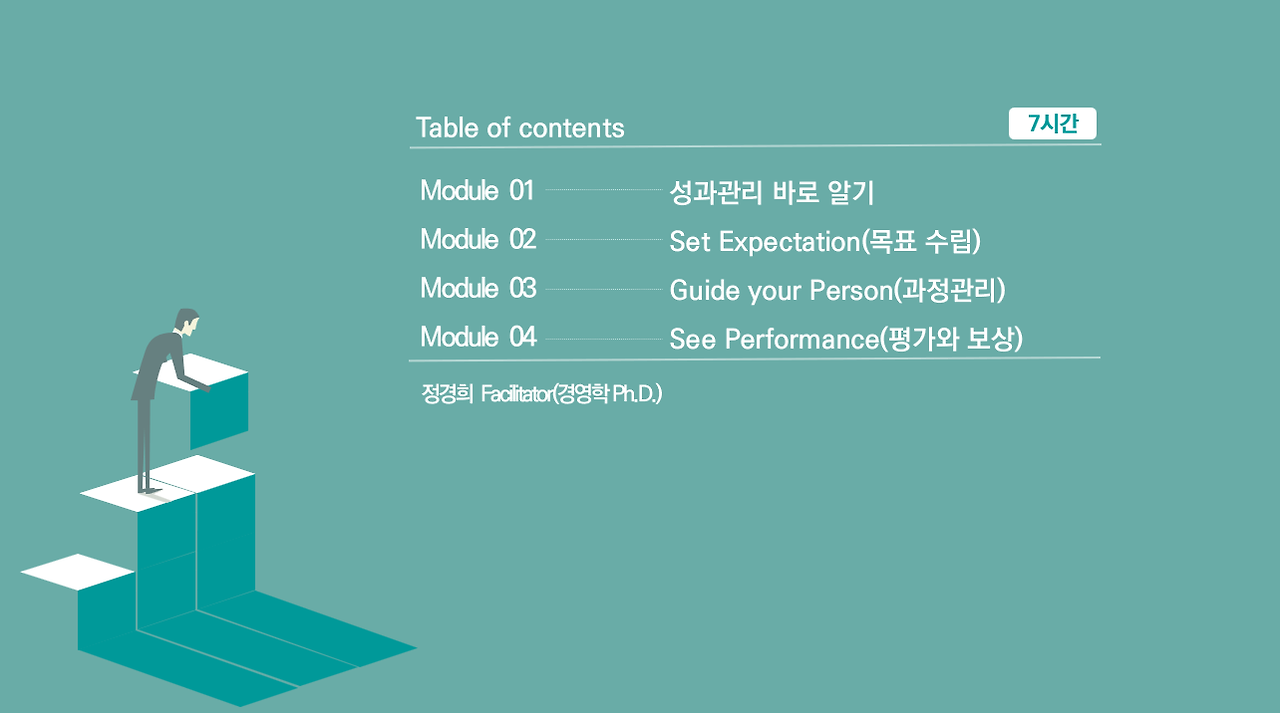 Table of contents

7시간

Module 01 성과관리 바로 알기

Module 02 Set Expectation(목표 수립)

Module 03 Guide your Person(과정관리)

Module 04 See Performance(평가와 보상)

정경희 Facilitator(경영학 Ph.D.)